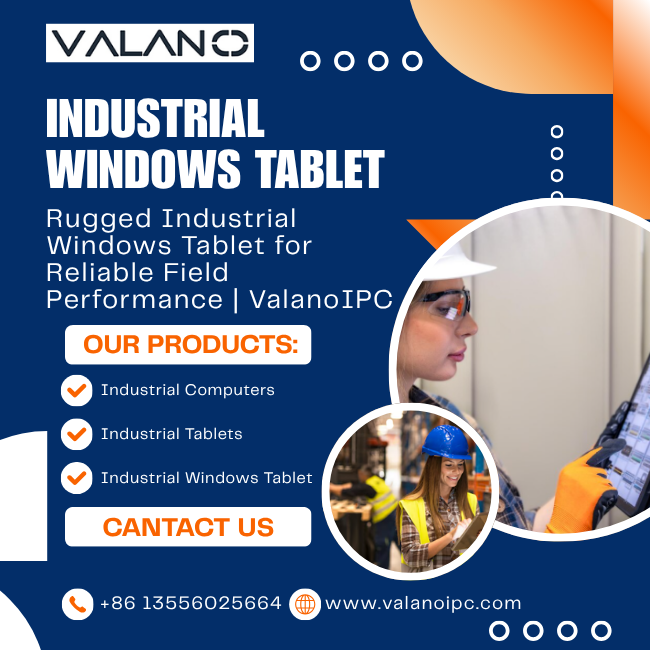 VALANO

INDUSTRIAL WINDOWS TABLET

Rugged Industrial Windows Tablet for Reliable Field Performance | ValanoIPC

OUR PRODUCTS:

Industrial Computers

Industrial Tablets

Industrial Windows Tablet

CANTACT US

+86 13556025664 www.valanoipc.com